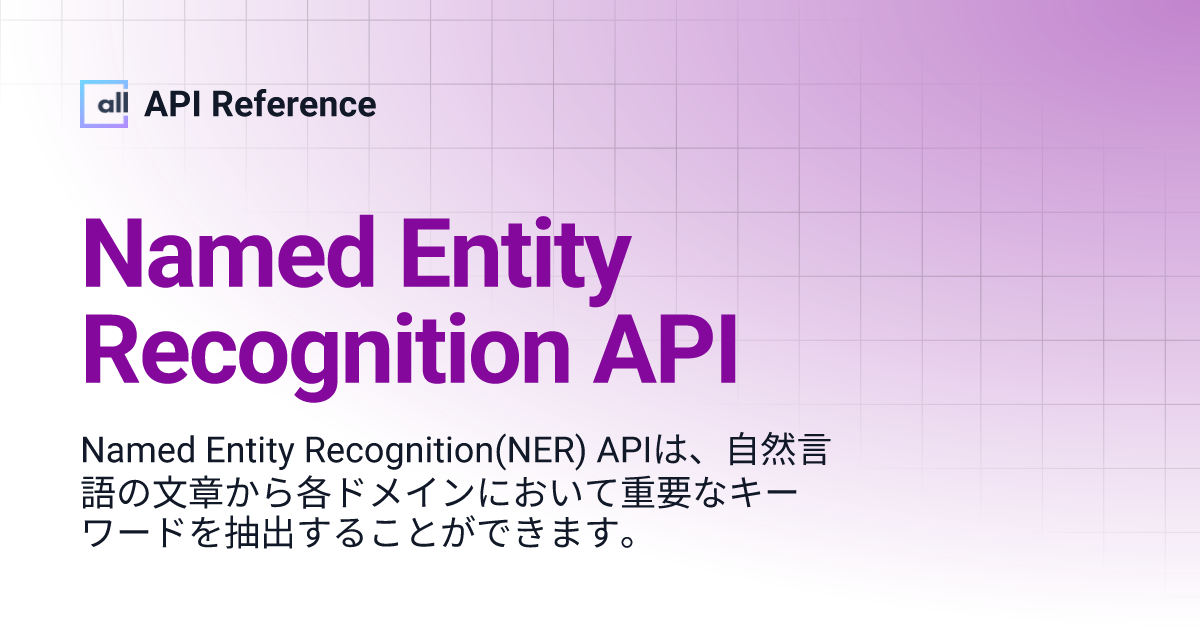 all API Reference

Named Entity Recognition API

Named Entity Recognition(NER) APIは、自然言語の文章から各ドメインにおいて重要なキーワードを抽出することができます。